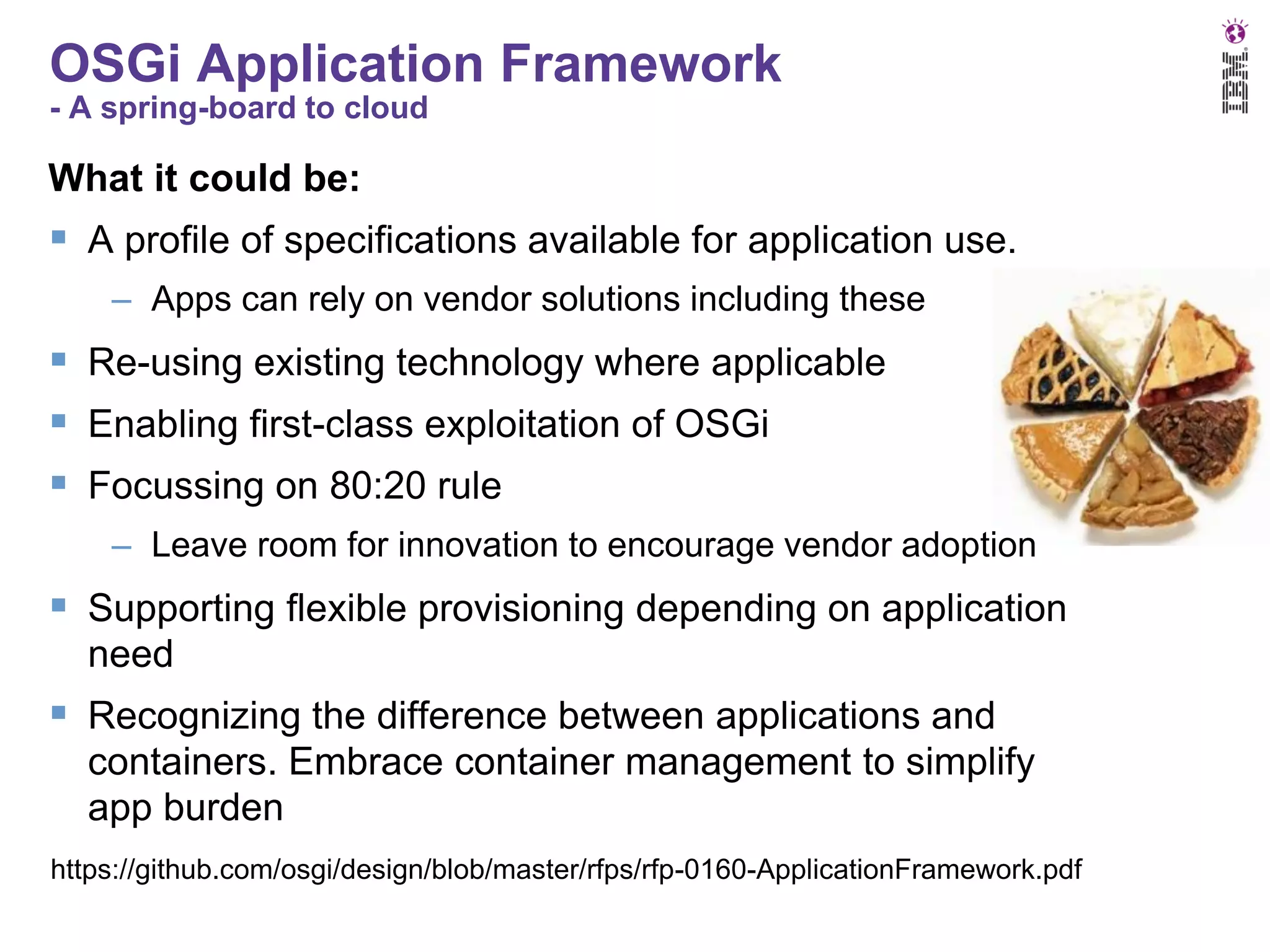 OSGi Application Framework
- A spring-board to cloud

IBM

What it could be:

▪ A profile of specifications available for application use.
  – Apps can rely on vendor solutions including these
▪ Re-using existing technology where applicable
▪ Enabling first-class exploitation of OSGi
▪ Focussing on 80:20 rule
  – Leave room for innovation to encourage vendor adoption
▪ Supporting flexible provisioning depending on application need
▪ Recognizing the difference between applications and containers. Embrace container management to simplify app burden

https://github.com/osgi/design/blob/master/rfps/rfp-0160-ApplicationFramework.pdf